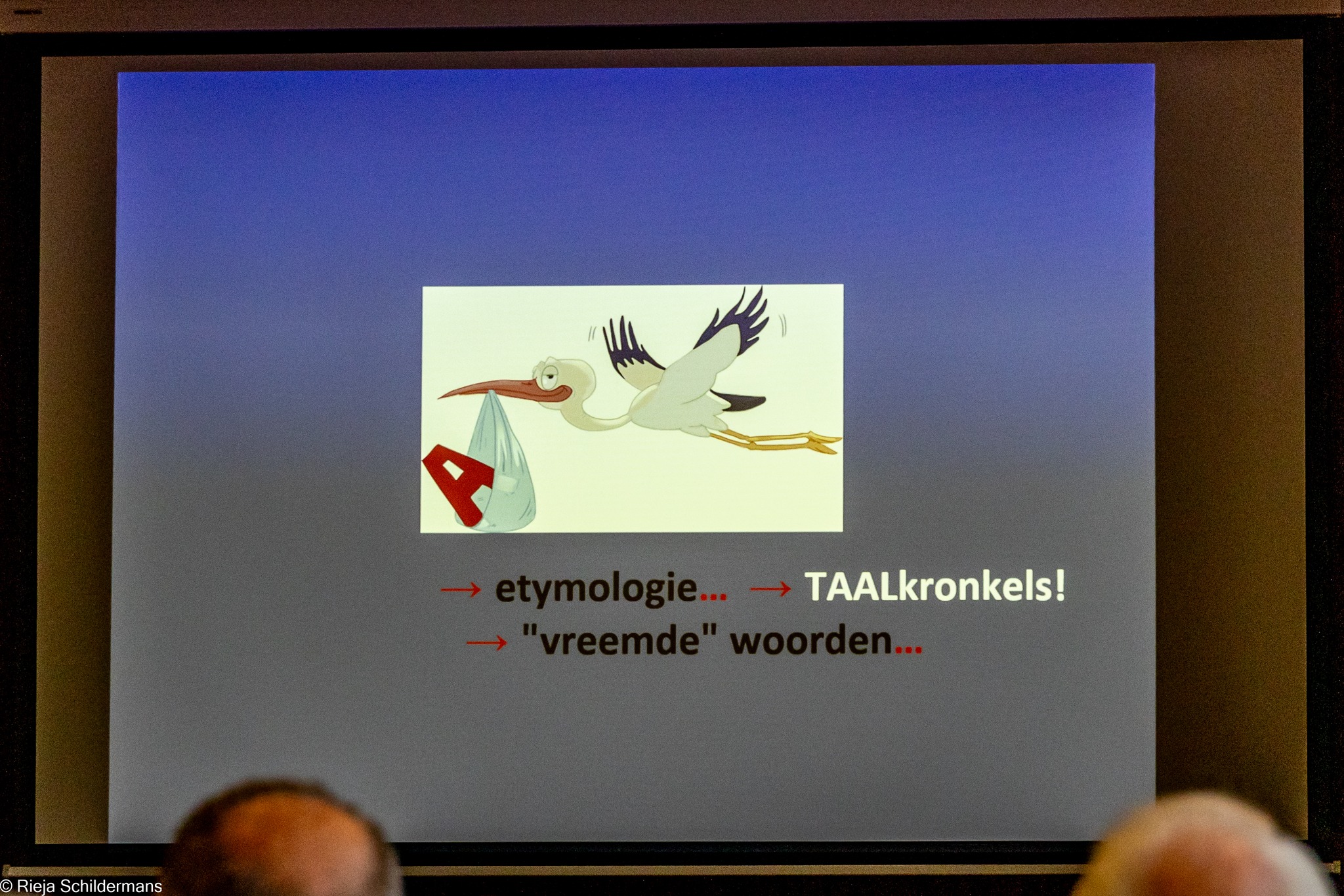 A

→ etymologie... → TAALkronkels!

→ "vreemde" woorden...

© Rieja Schildermans